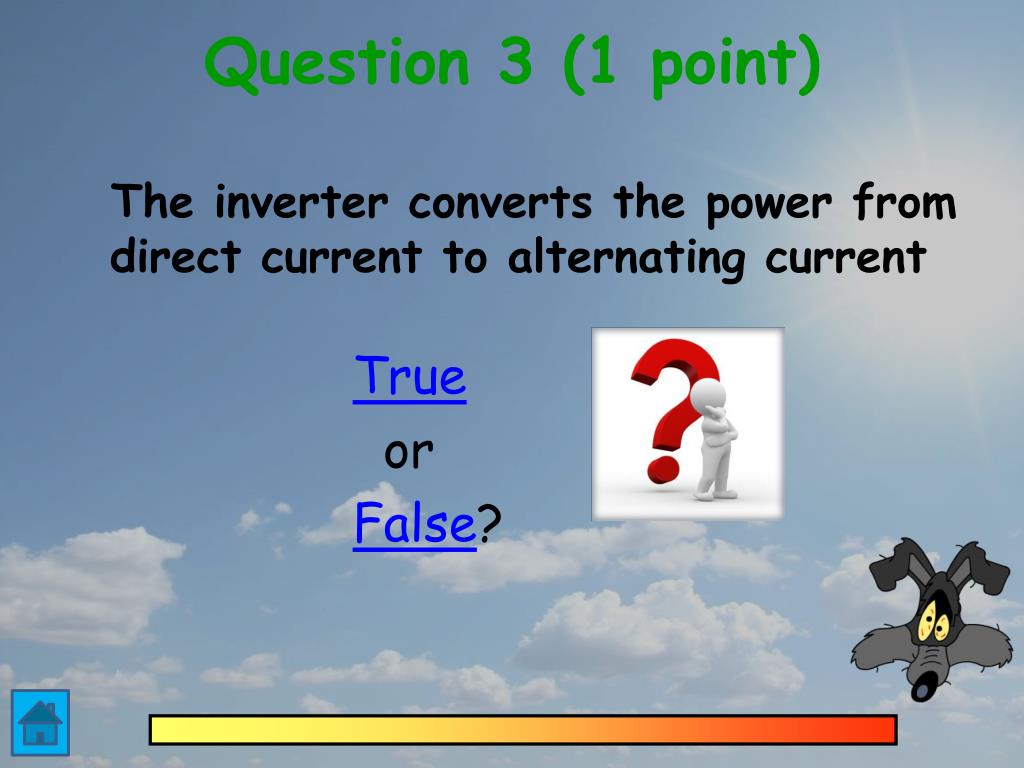 Question 3 (1 point)

The inverter converts the power from direct current to alternating current

True

or

False?